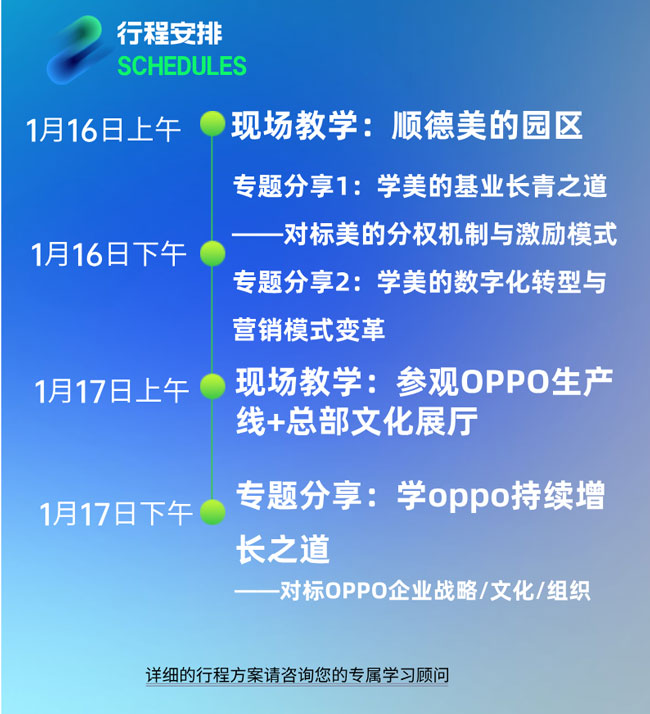 行程安排
SCHEDULES

1月16日上午
现场教学：顺德美的园区

1月16日下午
专题分享1：学美的基业长青之道
——对标美的分权机制与激励模式
专题分享2：学美的数字化转型与营销模式变革

1月17日上午
现场教学：参观OPPO生产线+总部文化展厅

1月17日下午
专题分享：学oppo持续增长之道
——对标OPPO企业战略/文化/组织

详细的行程方案请咨询您的专属学习顾问